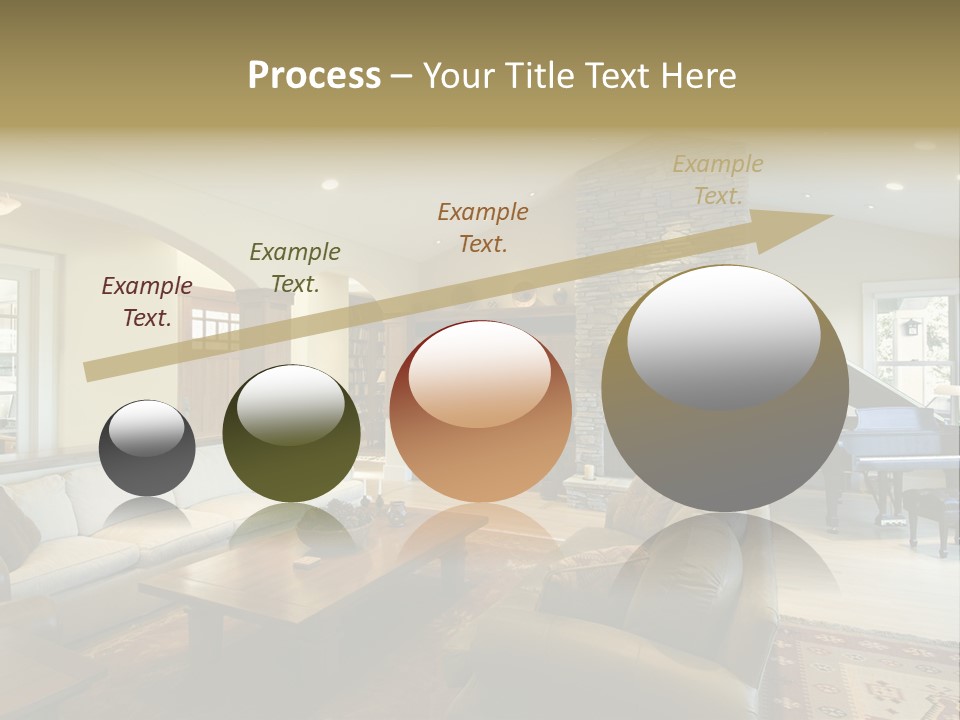 Process – Your Title Text Here

Example Text.

Example Text.

Example Text.

Example Text.